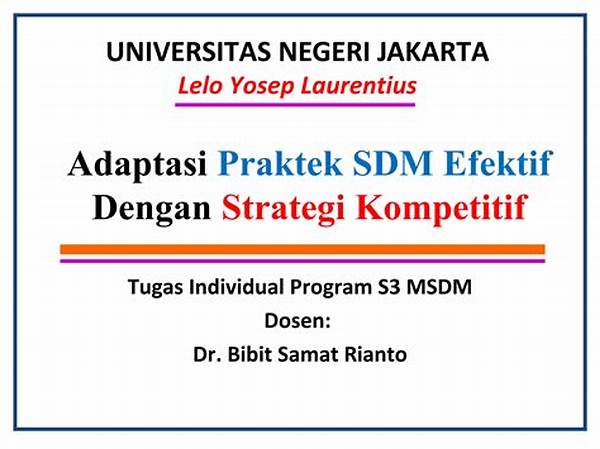 UNIVERSITAS NEGERI JAKARTA
Lelo Yosep Laurentius

Adaptasi Praktek SDM Efektif Dengan Strategi Kompetitif

Tugas Individual Program S3 MSDM
Dosen:
Dr. Bibit Samat Rianto